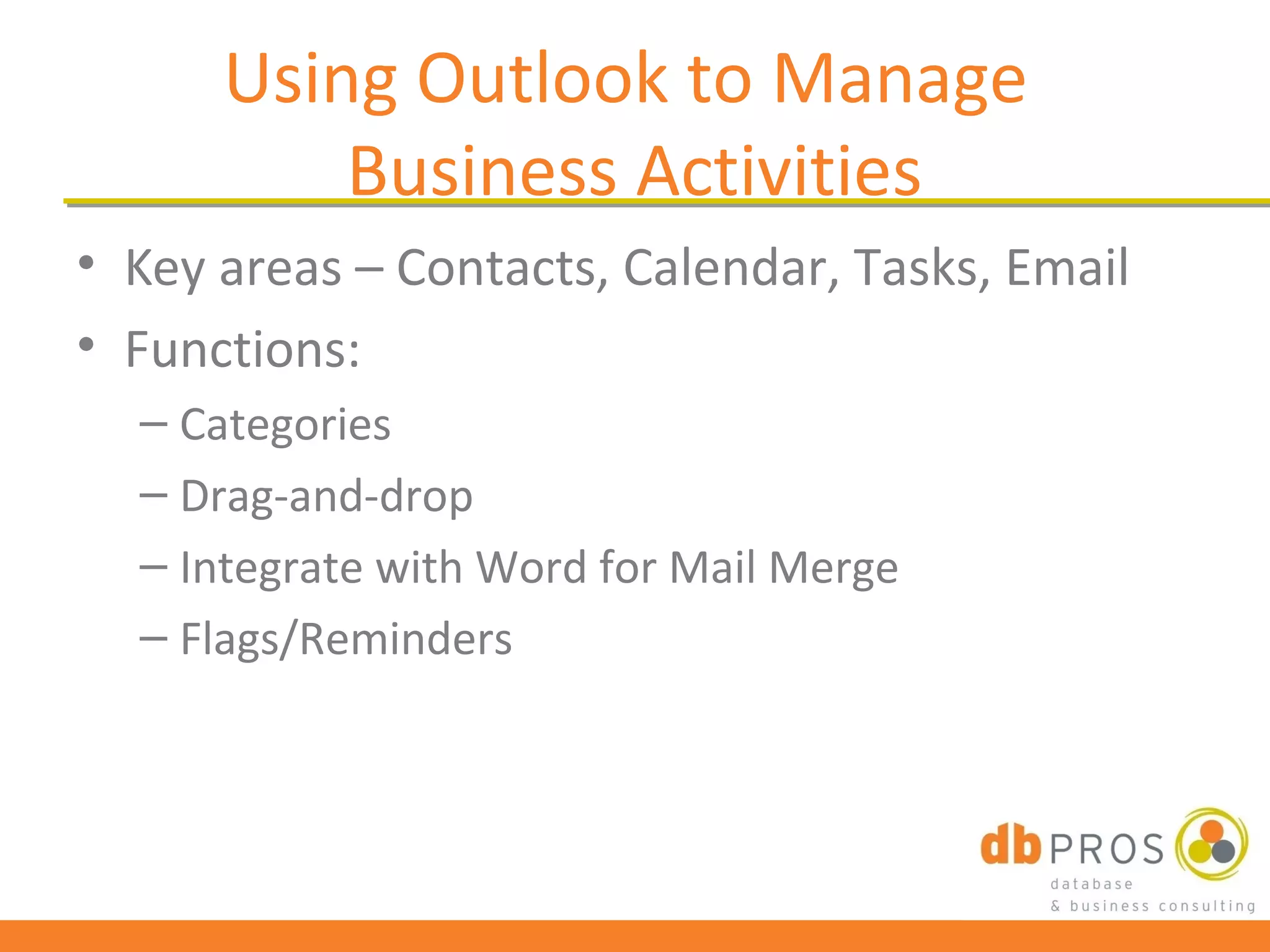 Using Outlook to Manage Business Activities

• Key areas – Contacts, Calendar, Tasks, Email
• Functions:
– Categories
– Drag-and-drop
– Integrate with Word for Mail Merge
– Flags/Reminders

db PROS
database
& business consulting